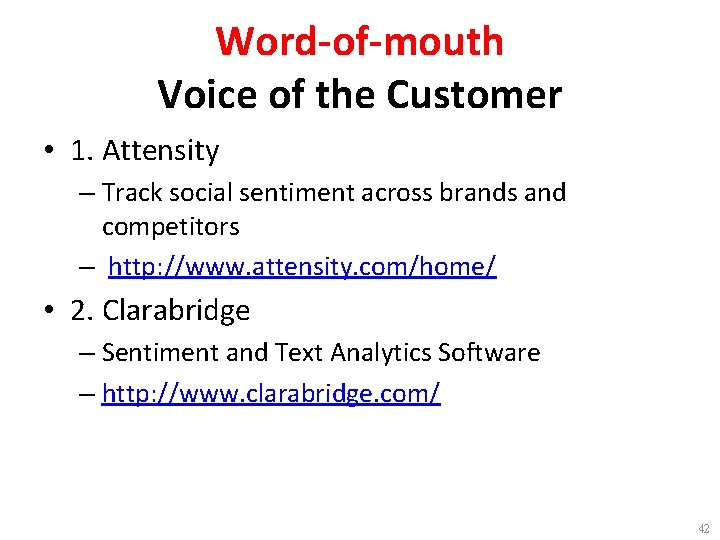 Word-of-mouth
Voice of the Customer

• 1. Attensity
– Track social sentiment across brands and competitors
– http://www.attensity.com/home/

• 2. Clarabridge
– Sentiment and Text Analytics Software
– http://www.clarabridge.com/

42